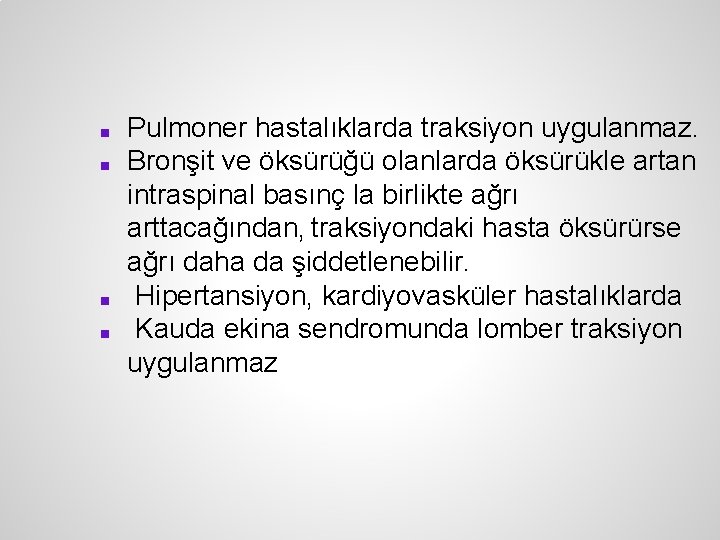 - Pulmoner hastalıklarda traksiyon uygulanmaz.
- Bronşit ve öksürüğü olanlarda öksürükle artan intraspinal basınç la birlikte ağrı arttacağından, traksiyondaki hasta öksürürse ağrı daha da şiddetlenebilir.
- Hipertansiyon, kardiyovasküler hastalıklarda
- Kauda ekina sendromunda lomber traksiyon uygulanmaz